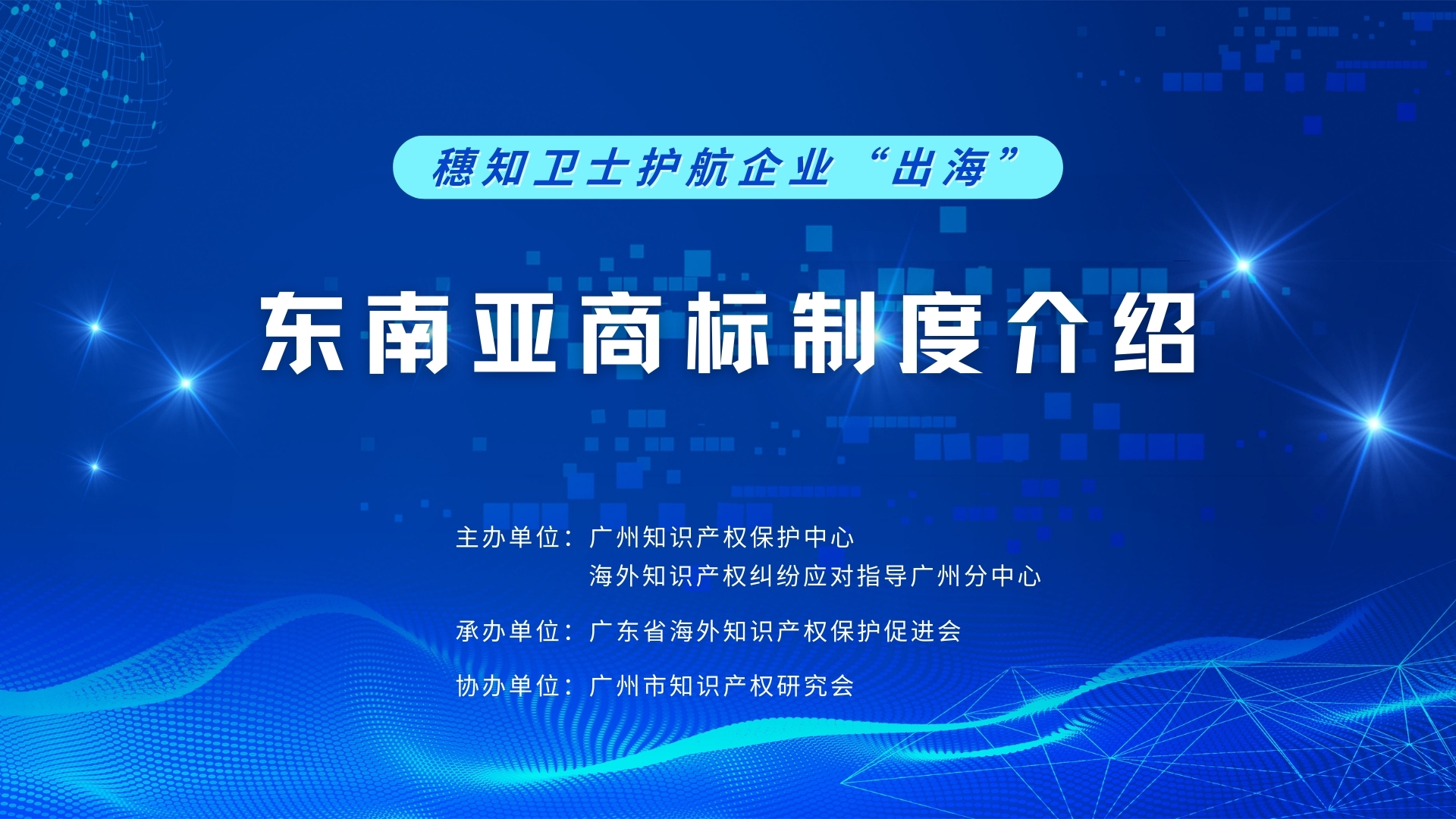 穗知卫士护航企业“出海”

东南亚商标制度介绍

主办单位：广州知识产权保护中心
海外知识产权纠纷应对指导广州分中心

承办单位：广东省海外知识产权保护促进会

协办单位：广州市知识产权研究会